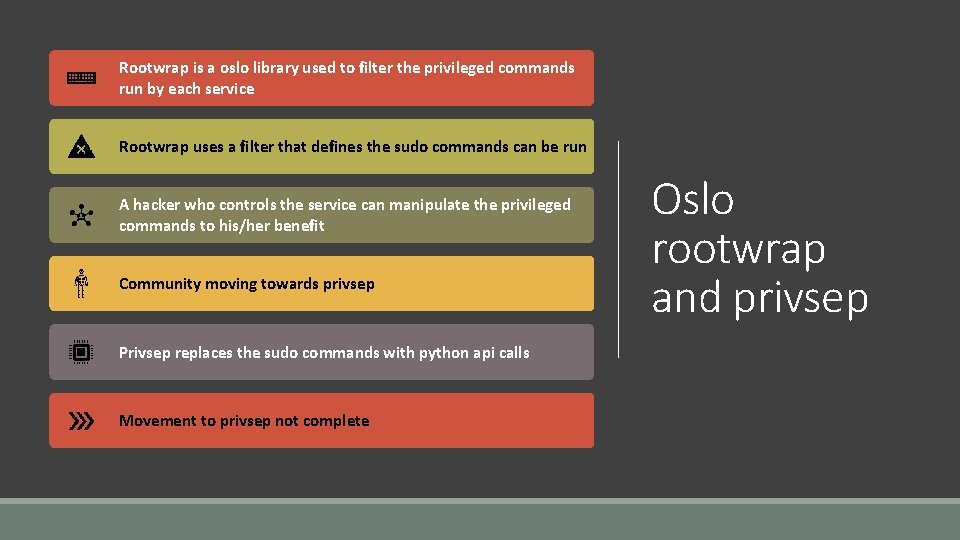 Rootwrap is a oslo library used to filter the privileged commands run by each service

Rootwrap uses a filter that defines the sudo commands can be run

A hacker who controls the service can manipulate the privileged commands to his/her benefit

Community moving towards privsep

Privsep replaces the sudo commands with python api calls

Movement to privsep not complete

Oslo rootwrap and privsep